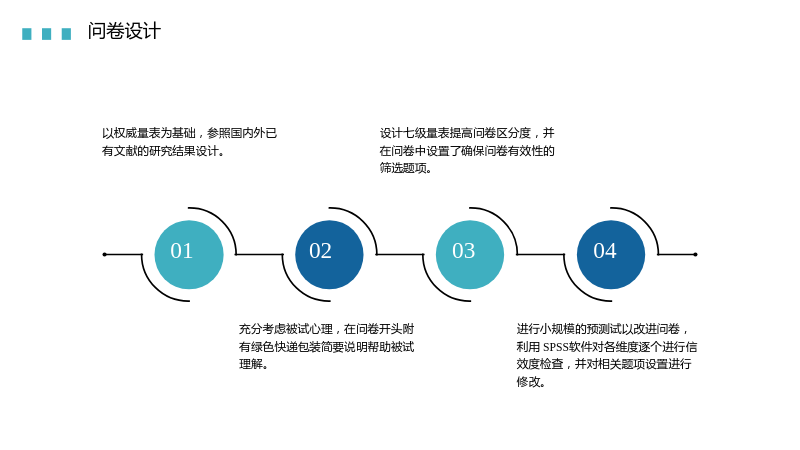 问卷设计

以权威量表为基础，参照国内外已有文献的研究结果设计。

设计七级量表提高问卷区分度，并在问卷中设置了确保问卷有效性的筛选题项。

01

02

03

04

充分考虑被试心理，在问卷开头附有绿色快递包装简要说明帮助被试理解。

进行小规模的预测试以改进问卷，利用SPSS软件对各维度逐个进行信效度检查，并对相关题项设置进行修改。